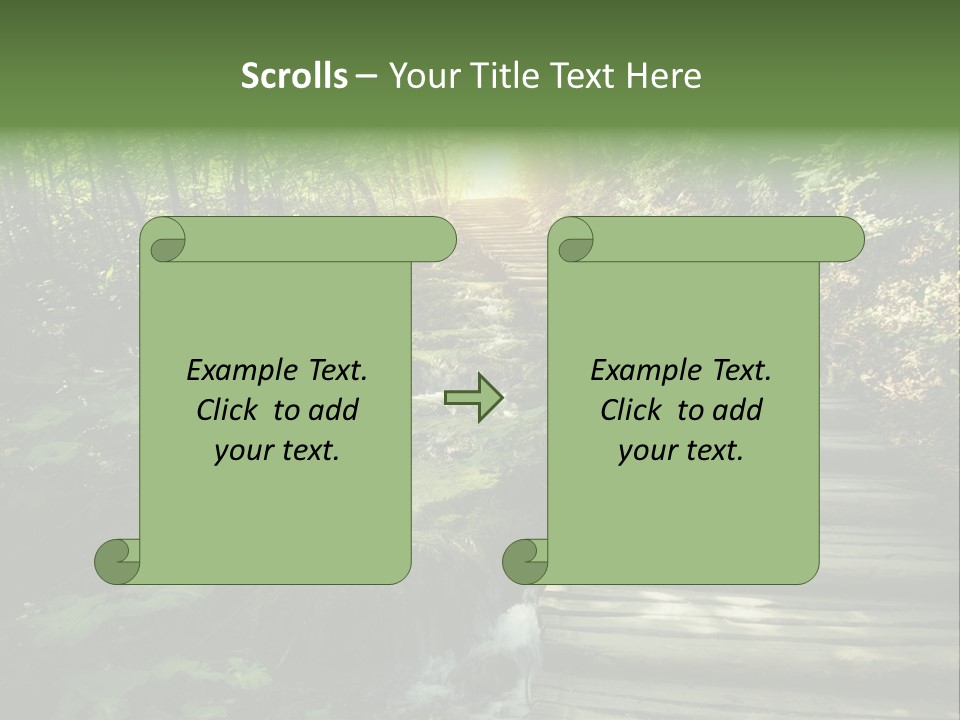 Scrolls – Your Title Text Here

Example Text. Click to add your text.

Example Text. Click to add your text.